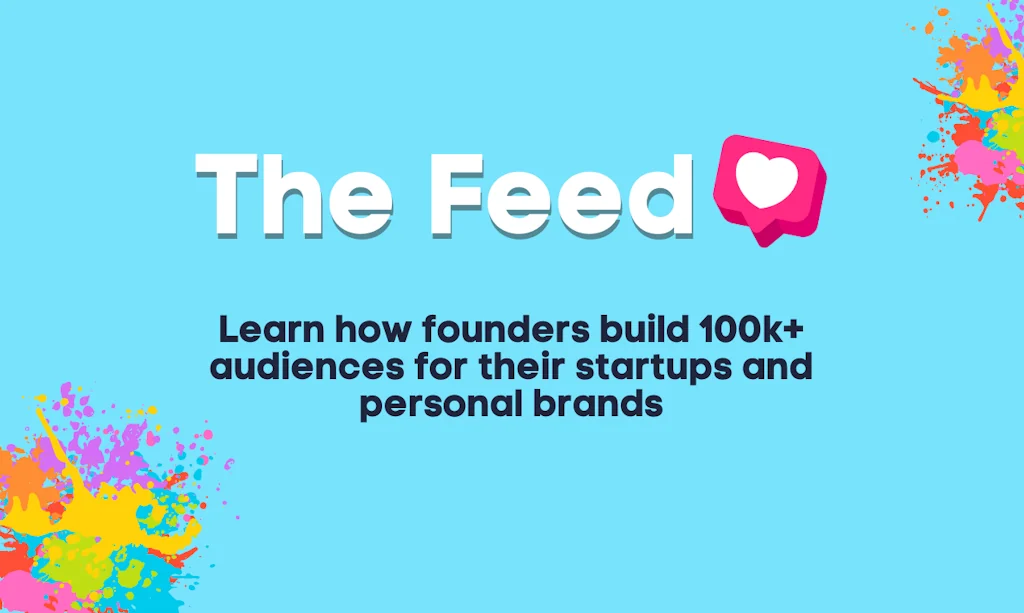 The Feed

Learn how founders build 100k+ audiences for their startups and personal brands